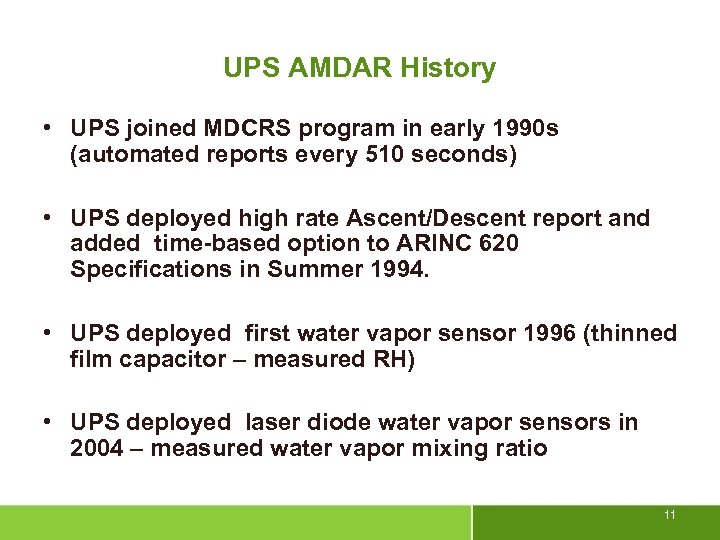 UPS AMDAR History

• UPS joined MDCRS program in early 1990s (automated reports every 510 seconds)

• UPS deployed high rate Ascent/Descent report and added time-based option to ARINC 620 Specifications in Summer 1994.

• UPS deployed first water vapor sensor 1996 (thinned film capacitor – measured RH)

• UPS deployed laser diode water vapor sensors in 2004 – measured water vapor mixing ratio

11